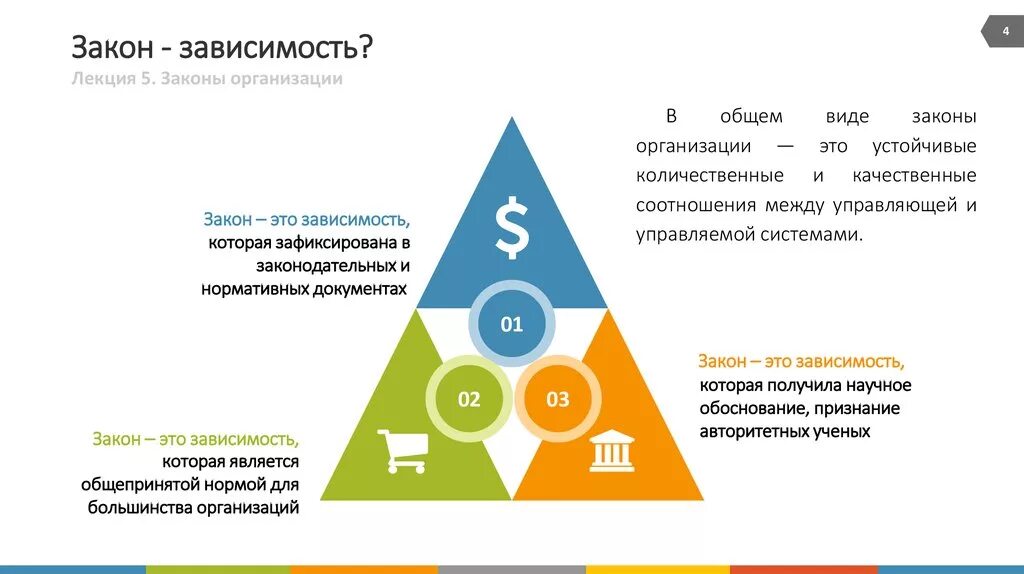 Закон - зависимость?

Лекция 5. Законы организации

4

В общем виде законы организации — это устойчивые количественные и качественные соотношения между управляющей и управляемой системами.

Закон – это зависимость, которая зафиксирована в законодательных и нормативных документах

$

01

02

03

Закон – это зависимость, которая получила научное обоснование, признание авторитетных ученых

Закон – это зависимость, которая является общепринятой нормой для большинства организаций